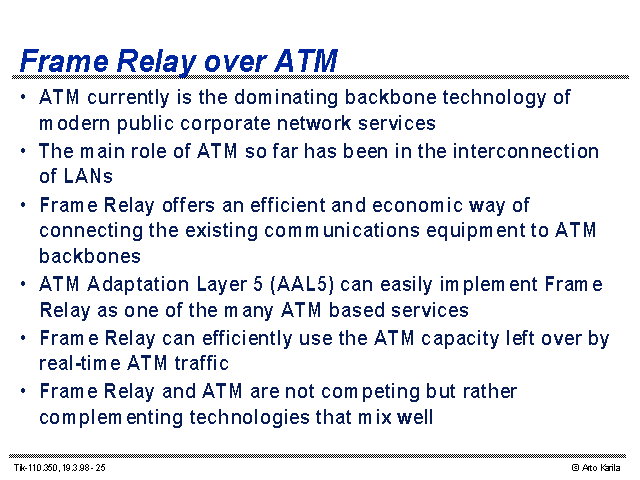 Frame Relay over ATM

• ATM currently is the dominating backbone technology of modern public corporate network services
• The main role of ATM so far has been in the interconnection of LANs
• Frame Relay offers an efficient and economic way of connecting the existing communications equipment to ATM backbones
• ATM Adaptation Layer 5 (AAL5) can easily implement Frame Relay as one of the many ATM based services
• Frame Relay can efficiently use the ATM capacity left over by real-time ATM traffic
• Frame Relay and ATM are not competing but rather complementing technologies that mix well

Tik-110.350, 19.3.98 - 25

© Arto Karila